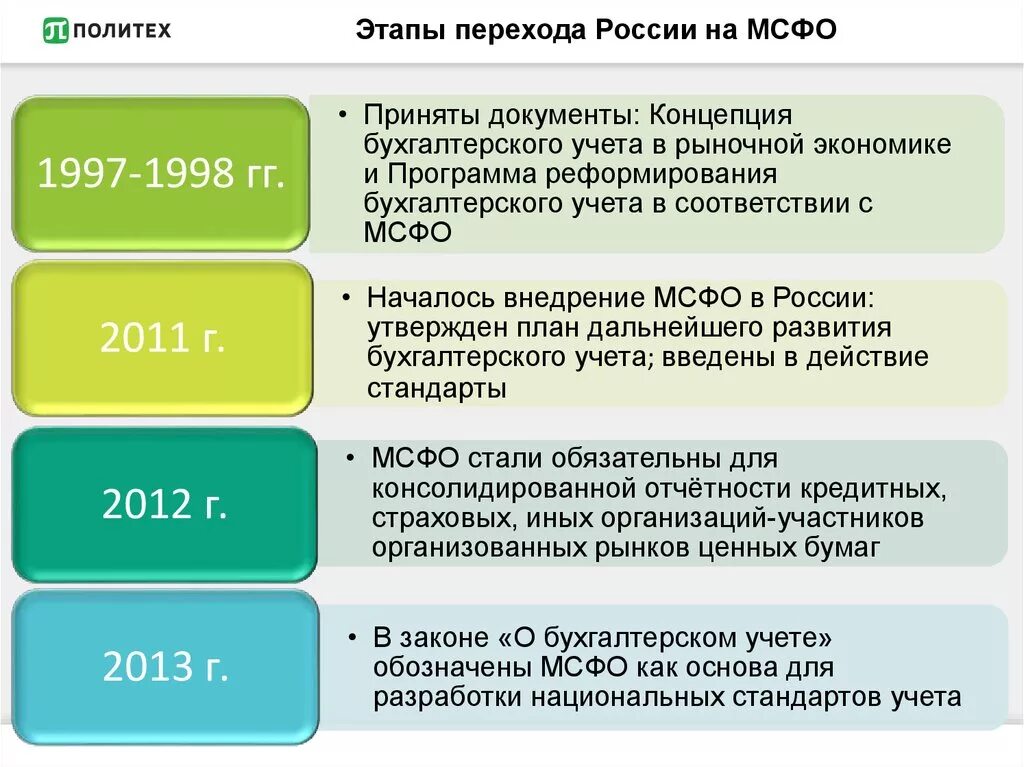 ПОЛИТЕХ

Этапы перехода России на МСФО

1997-1998 гг.

• Приняты документы: Концепция бухгалтерского учета в рыночной экономике и Программа реформирования бухгалтерского учета в соответствии с МСФО

2011 г.

• Началось внедрение МСФО в России: утвержден план дальнейшего развития бухгалтерского учета; введены в действие стандарты

2012 г.

• МСФО стали обязательны для консолидированной отчётности кредитных, страховых, иных организаций-участников организованных рынков ценных бумаг

2013 г.

• В законе «О бухгалтерском учете» обозначены МСФО как основа для разработки национальных стандартов учета